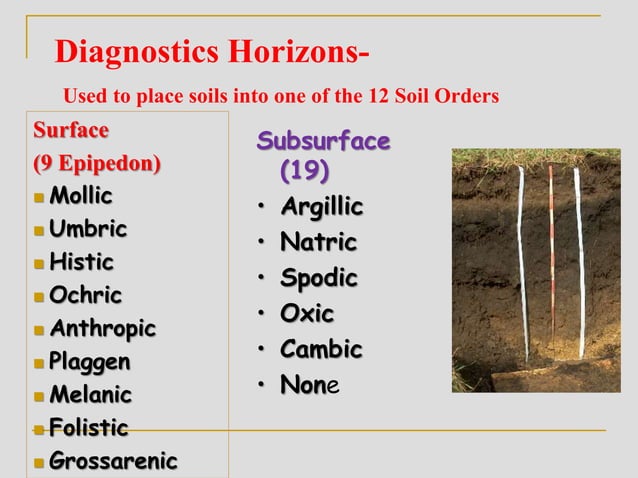 Diagnostics Horizons-

Used to place soils into one of the 12 Soil Orders

Surface
(9 Epipedon)
- Mollic
- Umbric
- Histic
- Ochric
- Anthropic
- Plaggen
- Melanic
- Folistic
- Grossarenic

Subsurface
(19)
- Argillic
- Natric
- Spodic
- Oxic
- Cambic
- None